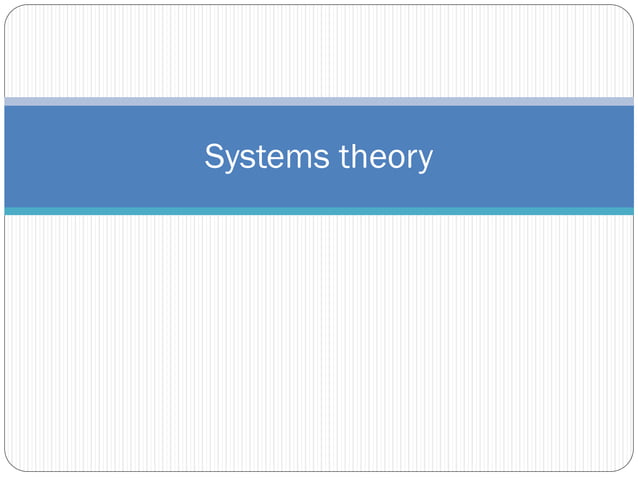 Systems theory